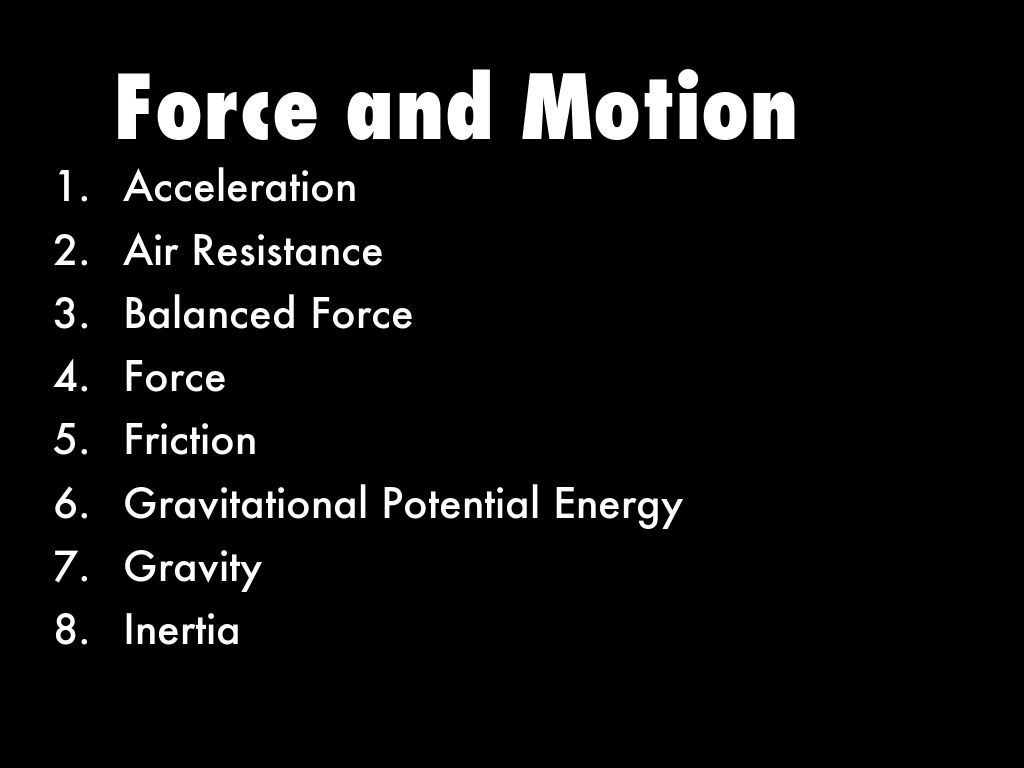 Force and Motion

1. Acceleration
2. Air Resistance
3. Balanced Force
4. Force
5. Friction
6. Gravitational Potential Energy
7. Gravity
8. Inertia